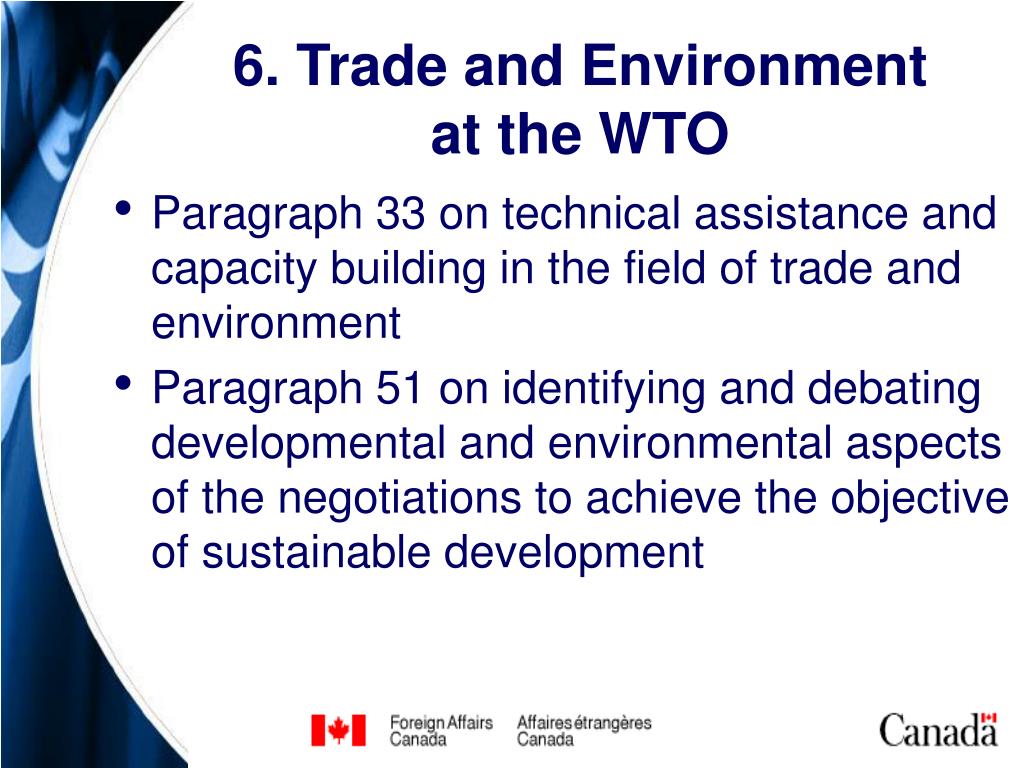 6. Trade and Environment at the WTO

• Paragraph 33 on technical assistance and capacity building in the field of trade and environment

• Paragraph 51 on identifying and debating developmental and environmental aspects of the negotiations to achieve the objective of sustainable development

Foreign Affairs Canada Affaires étrangères Canada

Canada